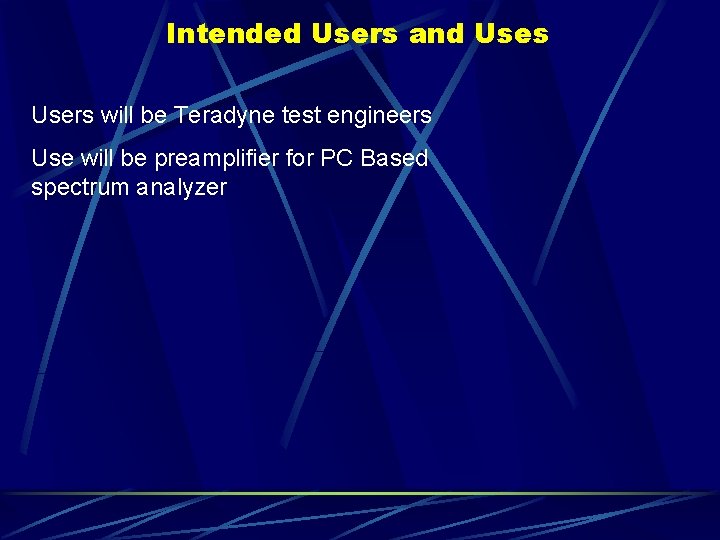 Intended Users and Uses

Users will be Teradyne test engineers

Use will be preamplifier for PC Based spectrum analyzer